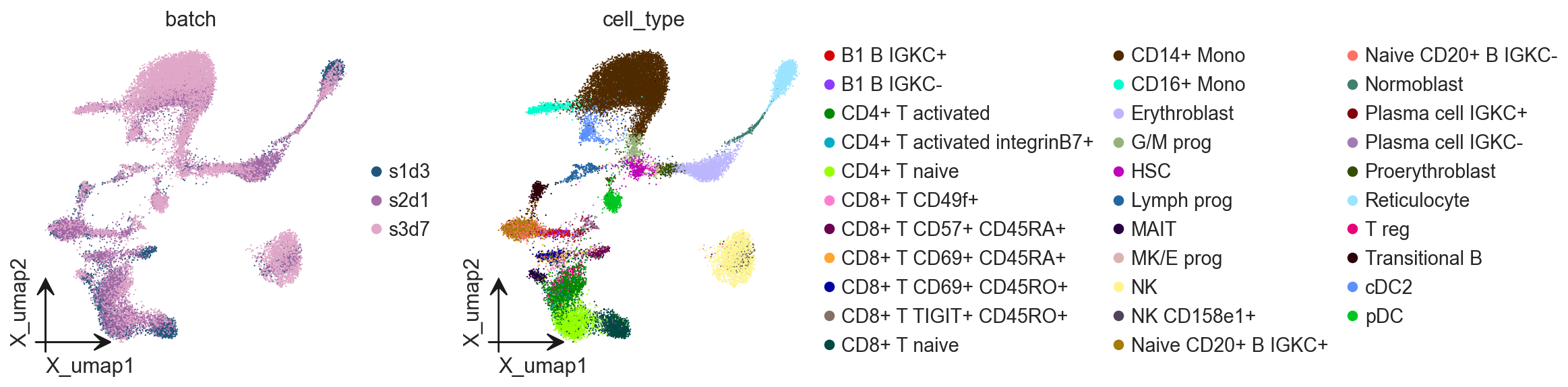 batch

s1d3
s2d1
s3d7

X_umap2
X_umap1

cell_type

X_umap2
X_umap1

B1 B IGKC+
B1 B IGKC-
CD4+ T activated
CD4+ T activated integrinB7+
CD4+ T naive
CD8+ T CD49f+
CD8+ T CD57+ CD45RA+
CD8+ T CD69+ CD45RA+
CD8+ T CD69+ CD45RO+
CD8+ T TIGIT+ CD45RO+
CD8+ T naive

CD14+ Mono
CD16+ Mono
Erythroblast
G/M prog
HSC
Lymph prog
MAIT
MK/E prog
NK
NK CD158e1+
Naive CD20+ B IGKC+

Naive CD20+ B IGKC-
Normoblast
Plasma cell IGKC+
Plasma cell IGKC-
Proerythroblast
Reticulocyte
T reg
Transitional B
cDC2
pDC